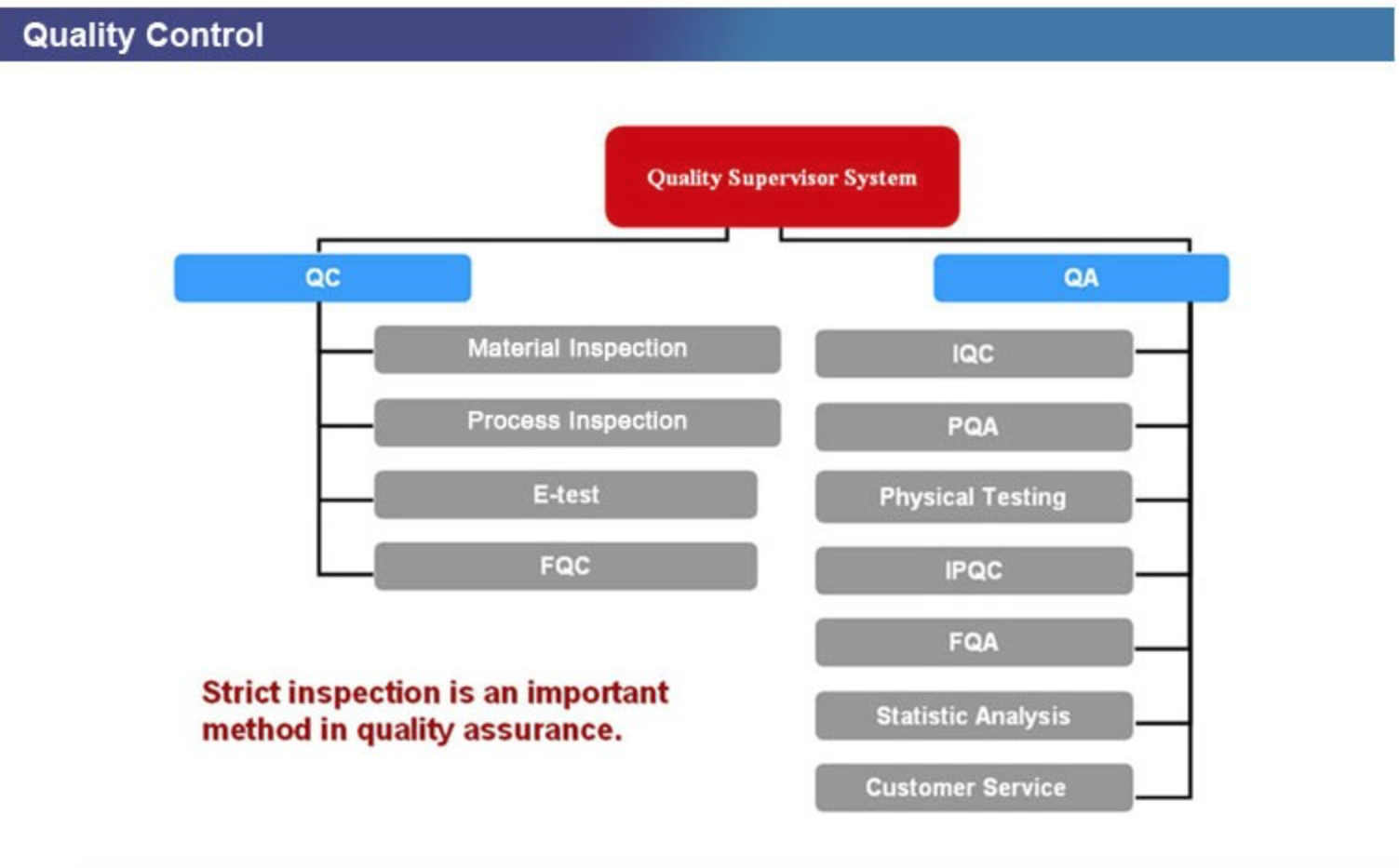 Quality Control

Quality Supervisor System

QC

Material Inspection

Process Inspection

E-test

FQC

QA

IQC

PQA

Physical Testing

IPQC

FQA

Statistic Analysis

Customer Service

Strict inspection is an important method in quality assurance.